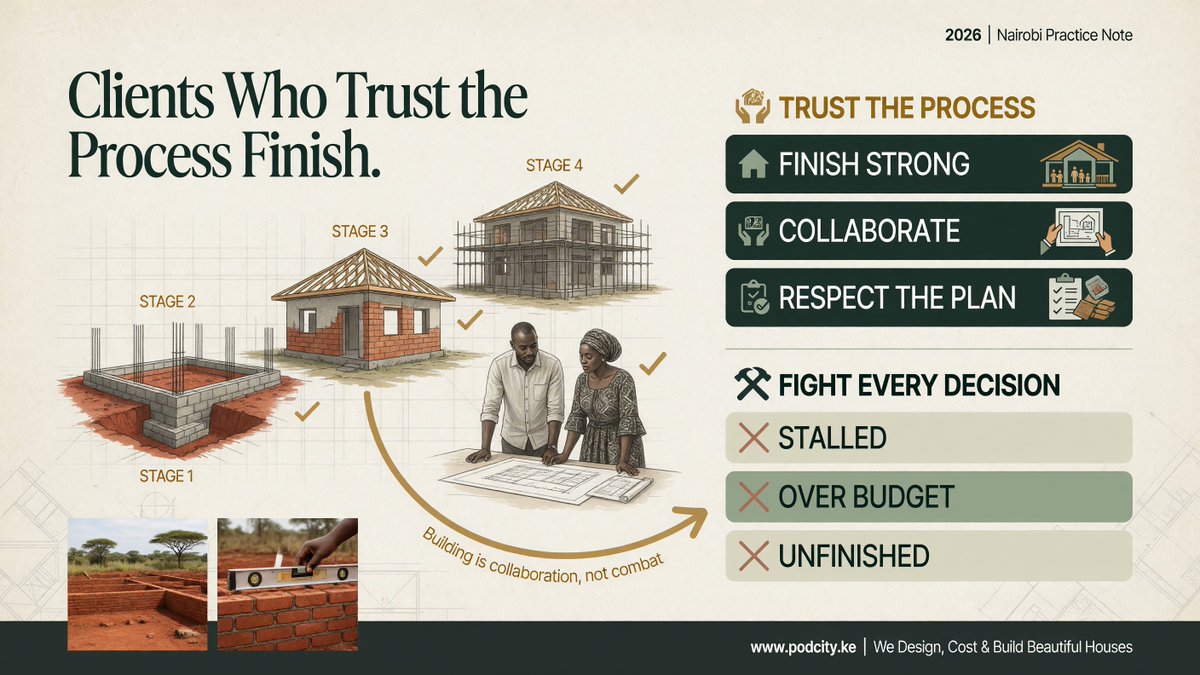 2026 | Nairobi Practice Note

Clients Who Trust the Process Finish.

STAGE 4

STAGE 3

STAGE 2

STAGE 1

Building is collaboration, not combat

TRUST THE PROCESS

FINISH STRONG

COLLABORATE

RESPECT THE PLAN

FIGHT EVERY DECISION

STALLED

OVER BUDGET

UNFINISHED

www.podcity.ke | We Design, Cost & Build Beautiful Houses